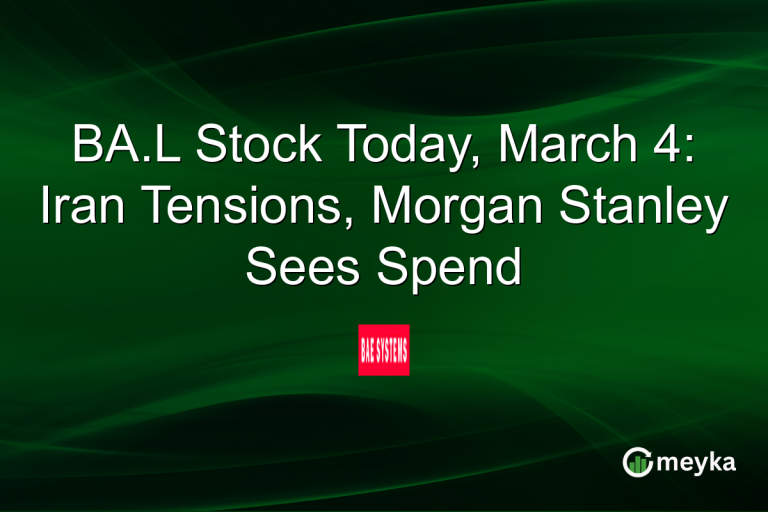 BA.L Stock Today, March 4: Iran Tensions, Morgan Stanley Sees Spend

BAE SYSTEMS

meyka